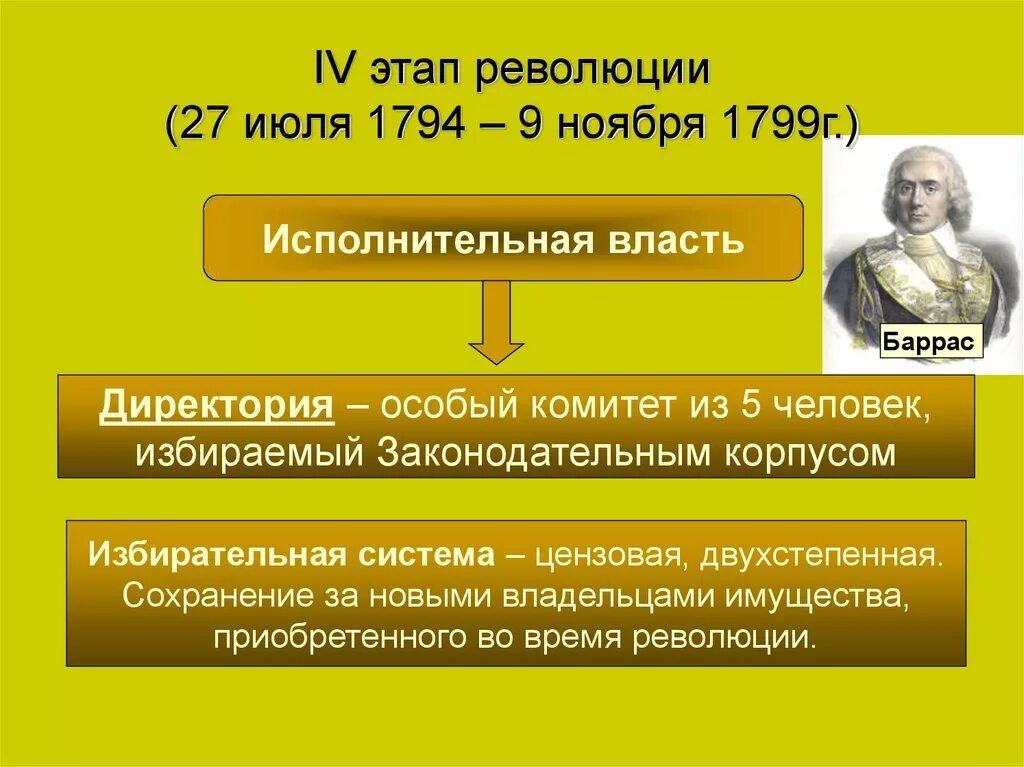 IV этап революции
(27 июля 1794 – 9 ноября 1799г.)

Исполнительная власть

Баррас

Директория – особый комитет из 5 человек, избираемый Законодательным корпусом

Избирательная система – цензовая, двухстепенная. Сохранение за новыми владельцами имущества, приобретенного во время революции.